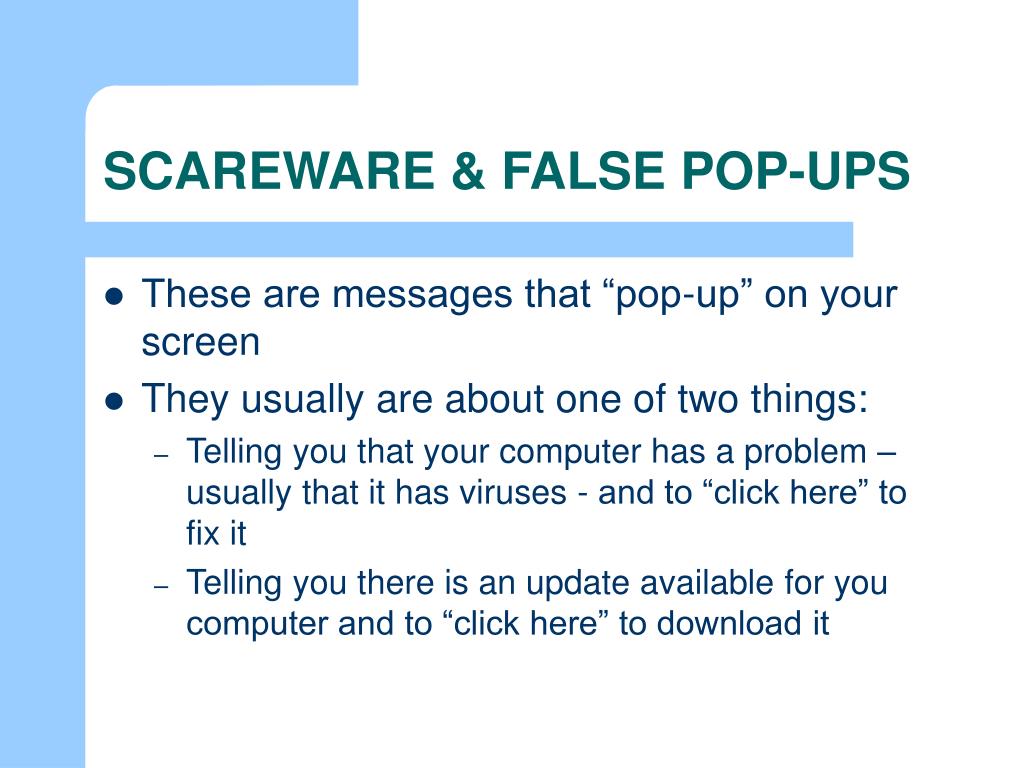 SCAREWARE & FALSE POP-UPS

- These are messages that “pop-up” on your screen
- They usually are about one of two things:
  – Telling you that your computer has a problem – usually that it has viruses - and to “click here” to fix it
  – Telling you there is an update available for you computer and to “click here” to download it